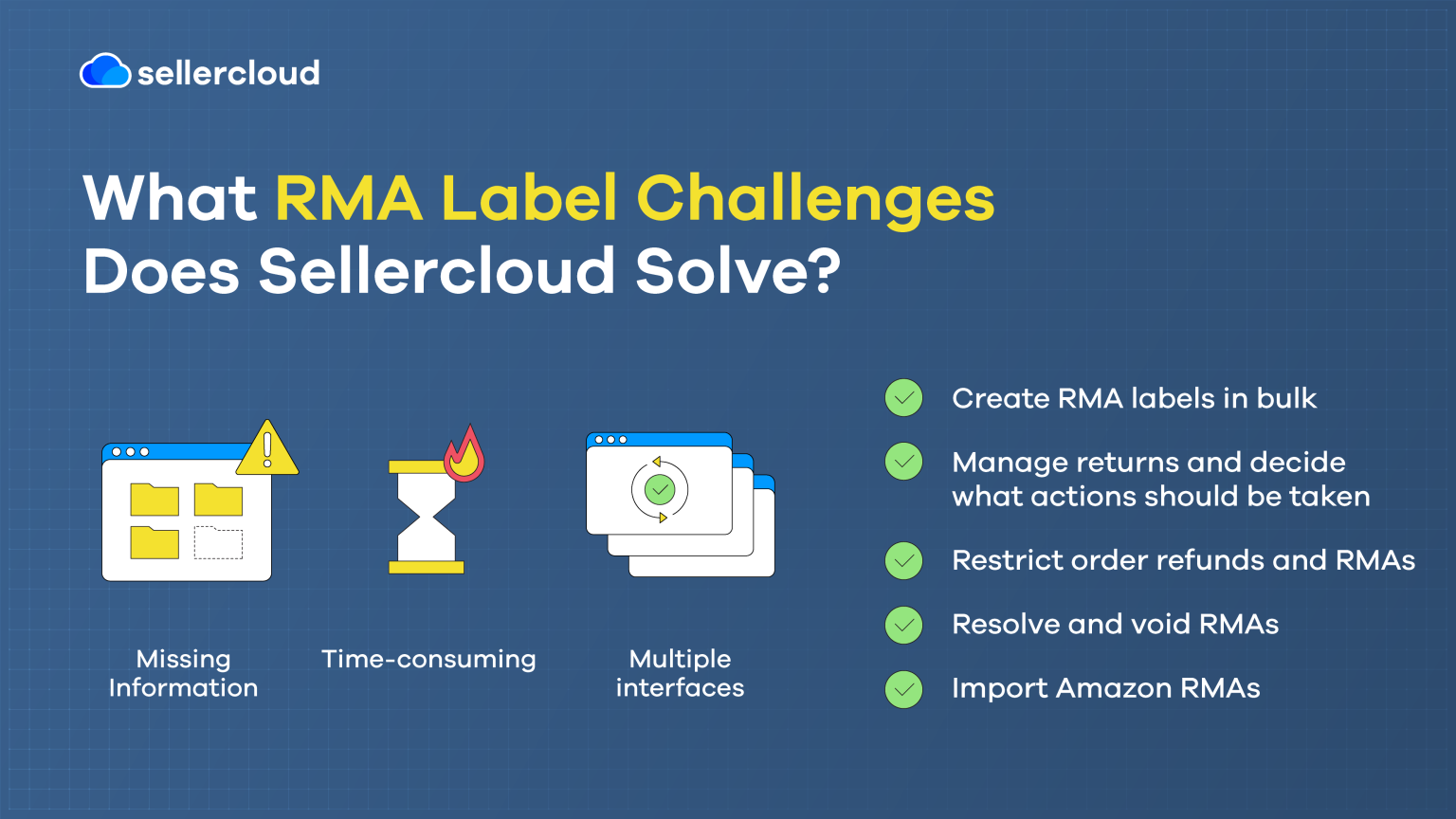 sellercloud

What RMA Label Challenges Does Sellercloud Solve?

Missing Information

Time-consuming

Multiple interfaces

Create RMA labels in bulk

Manage returns and decide what actions should be taken

Restrict order refunds and RMAs

Resolve and void RMAs

Import Amazon RMAs